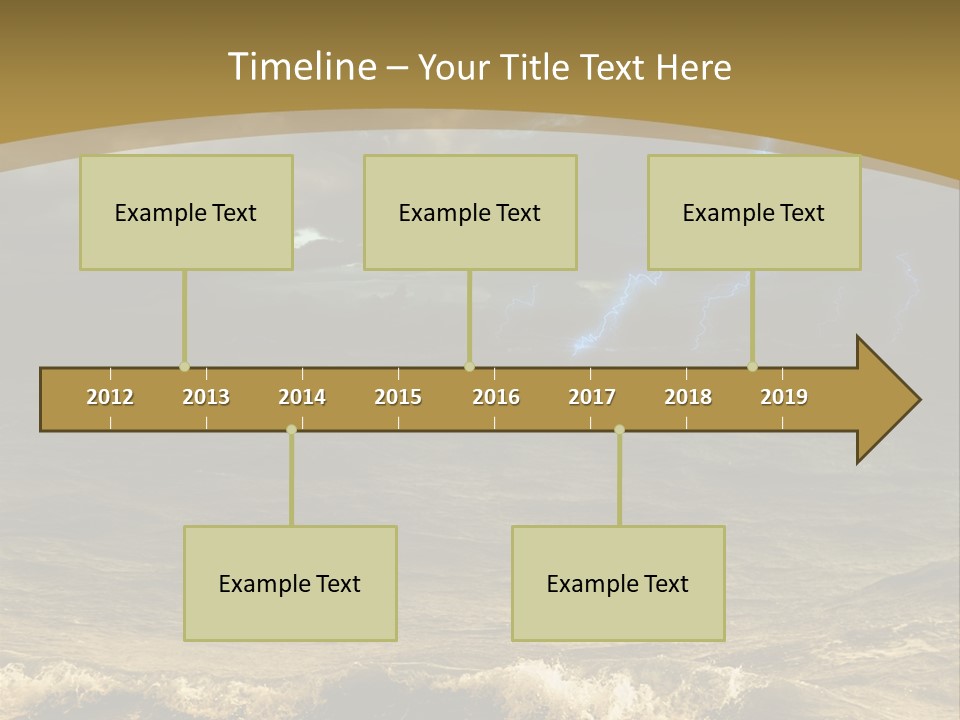 Timeline – Your Title Text Here

Example Text

Example Text

Example Text

2012 2013 2014 2015 2016 2017 2018 2019

Example Text

Example Text